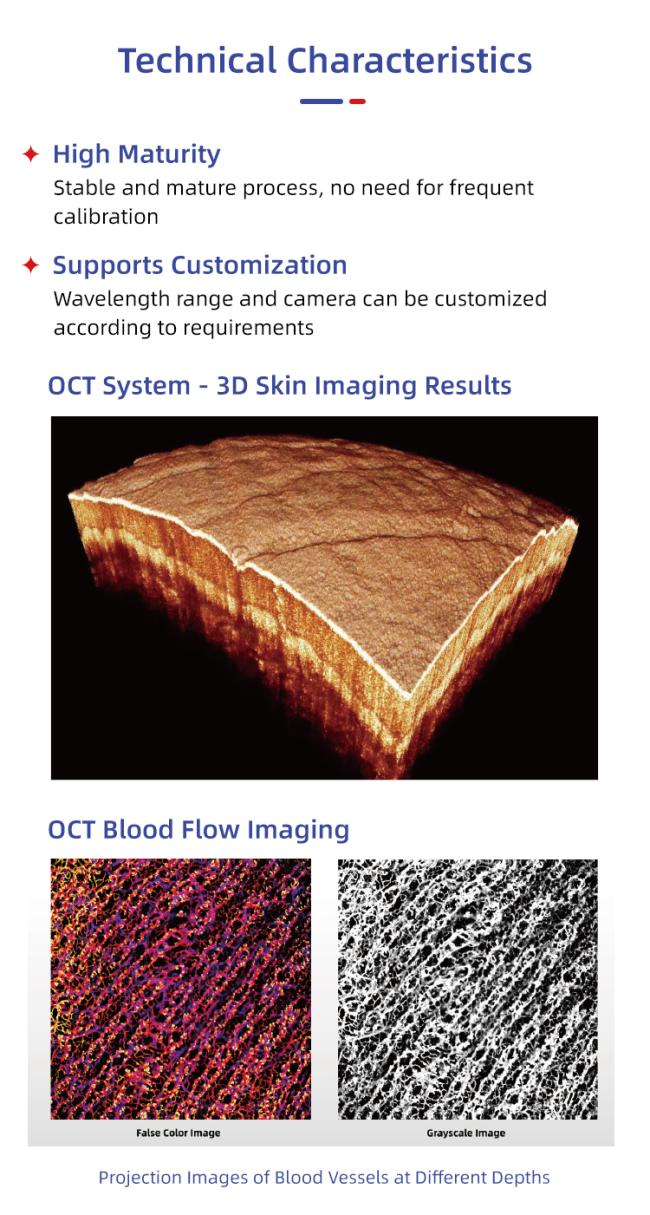 Technical Characteristics

✦ High Maturity
Stable and mature process, no need for frequent calibration

✦ Supports Customization
Wavelength range and camera can be customized according to requirements

OCT System - 3D Skin Imaging Results

OCT Blood Flow Imaging

False Color Image

Grayscale Image

Projection Images of Blood Vessels at Different Depths